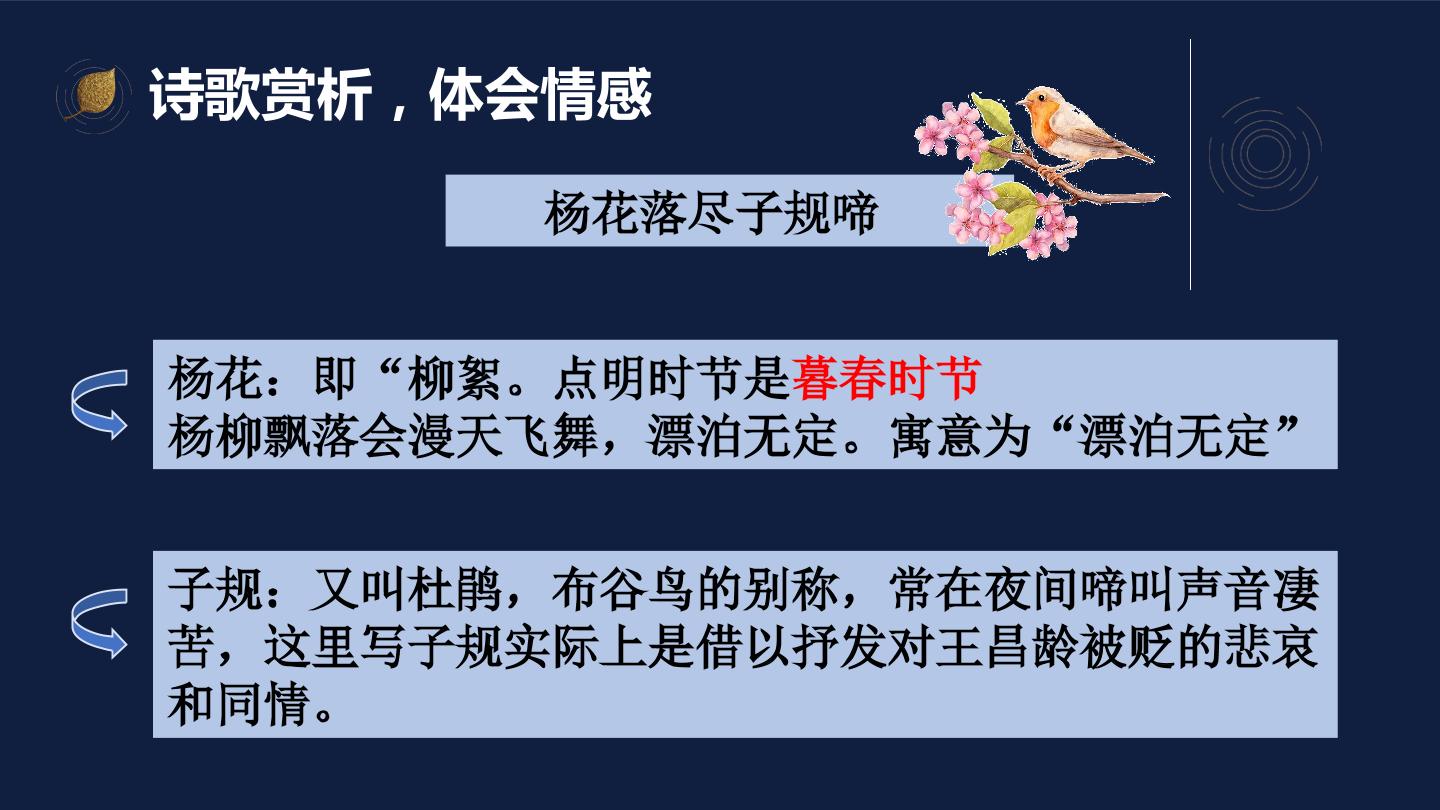 诗歌赏析，体会情感

杨花落尽子规啼

杨花：即“柳絮。点明时节是暮春时节
杨柳飘落会漫天飞舞，漂泊无定。寓意为“漂泊无定”

子规：又叫杜鹃，布谷鸟的别称，常在夜间啼叫声音凄苦，这里写子规实际上是借以抒发对王昌龄被贬的悲哀和同情。